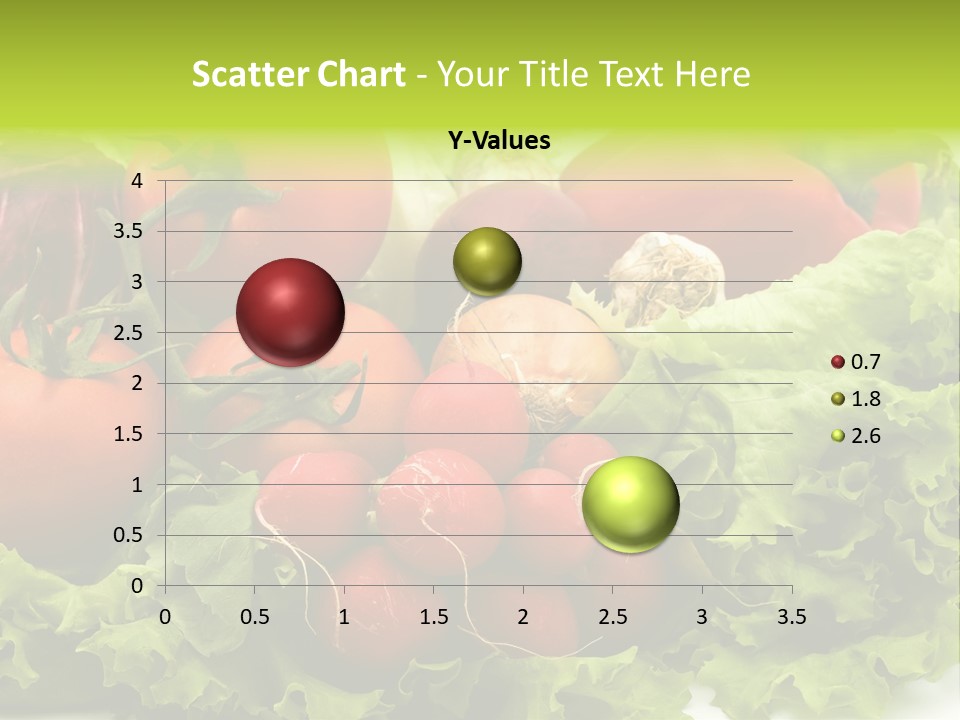 Scatter Chart - Your Title Text Here

Y-Values

4
3.5
3
2.5
2
1.5
1
0.5
0

0 0.5 1 1.5 2 2.5 3 3.5

0.7
1.8
2.6